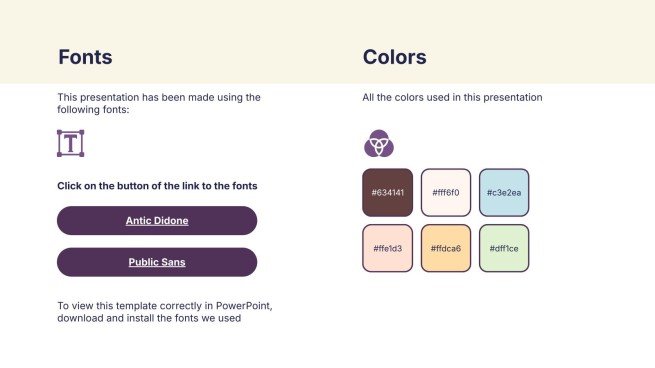 Fonts

This presentation has been made using the following fonts:

T

Click on the button of the link to the fonts

Antic Didone

Public Sans

To view this template correctly in PowerPoint, download and install the fonts we used

Colors

All the colors used in this presentation

#634141

#fff6f0

#c3e2ea

#ffe1d3

#ffdca6

#dff1ce